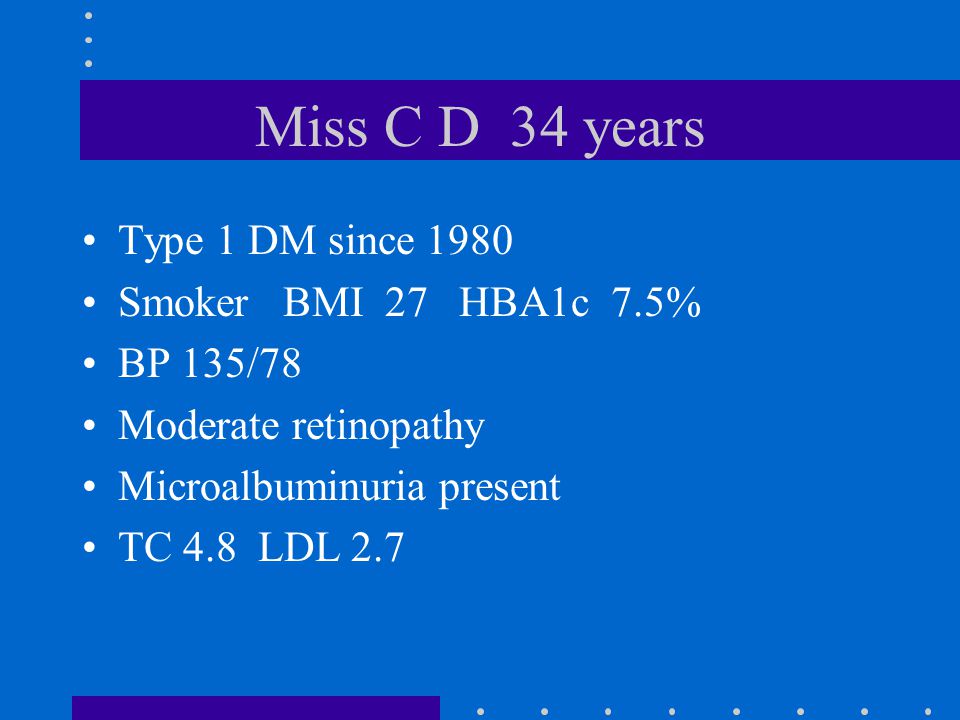 Miss C D 34 years

• Type 1 DM since 1980
• Smoker BMI 27 HBA1c 7.5%
• BP 135/78
• Moderate retinopathy
• Microalbuminuria present
• TC 4.8 LDL 2.7